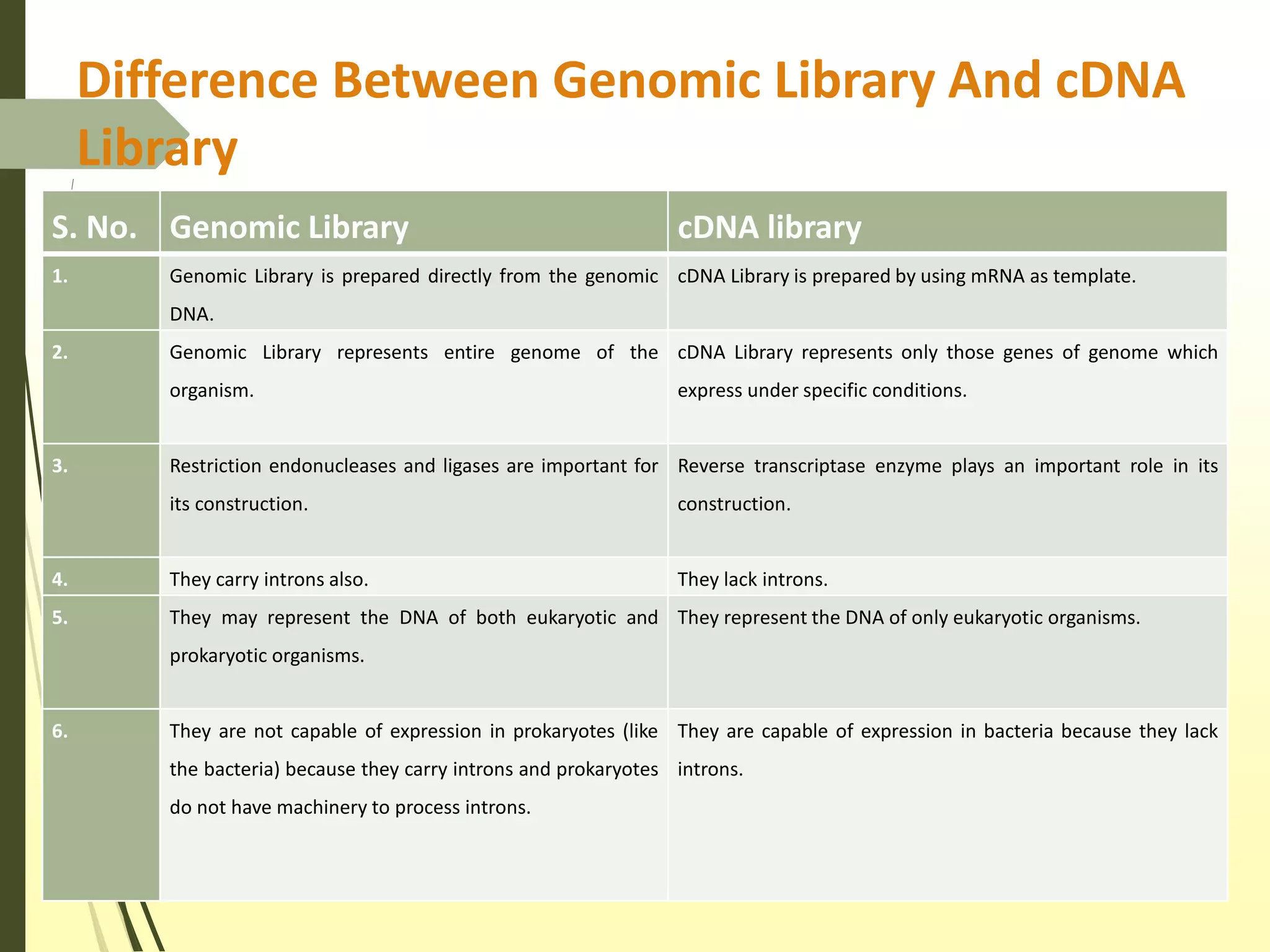 Difference Between Genomic Library And cDNA Library

| S. No. | Genomic Library | cDNA library |
|---|---|---|
| 1. | Genomic Library is prepared directly from the genomic DNA. | cDNA Library is prepared by using mRNA as template. |
| 2. | Genomic Library represents entire genome of the organism. | cDNA Library represents only those genes of genome which express under specific conditions. |
| 3. | Restriction endonucleases and ligases are important for its construction. | Reverse transcriptase enzyme plays an important role in its construction. |
| 4. | They carry introns also. | They lack introns. |
| 5. | They may represent the DNA of both eukaryotic and prokaryotic organisms. | They represent the DNA of only eukaryotic organisms. |
| 6. | They are not capable of expression in prokaryotes (like the bacteria) because they carry introns and prokaryotes do not have machinery to process introns. | They are capable of expression in bacteria because they lack introns. |